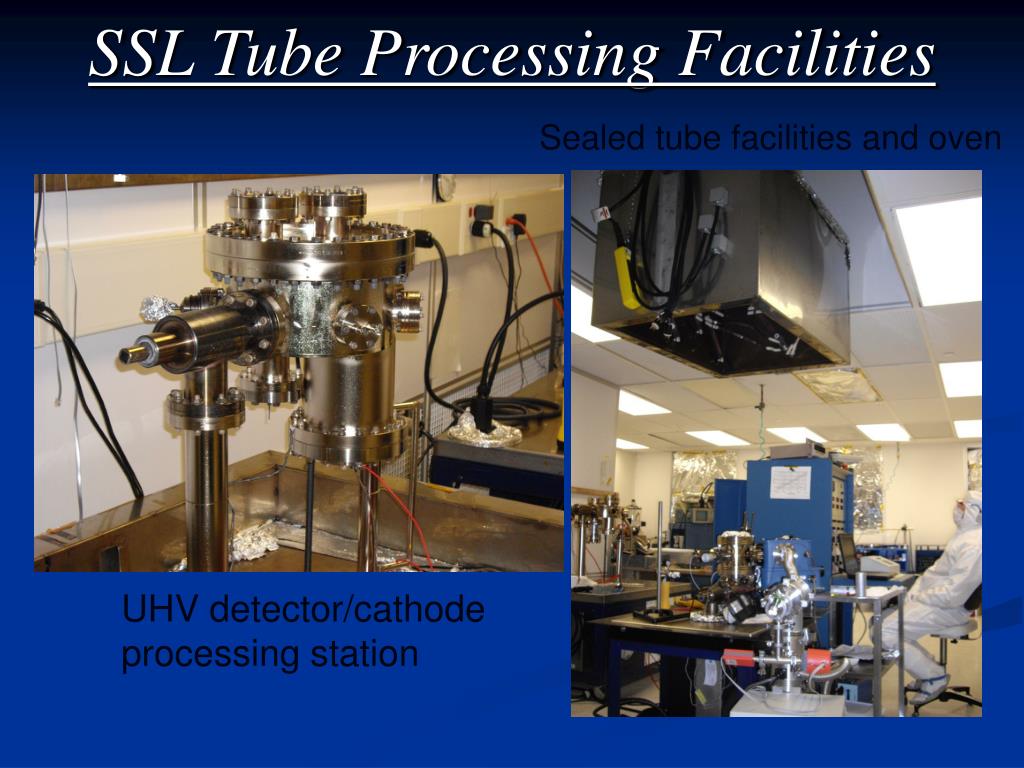 SSL Tube Processing Facilities

Sealed tube facilities and oven

UHV detector/cathode processing station